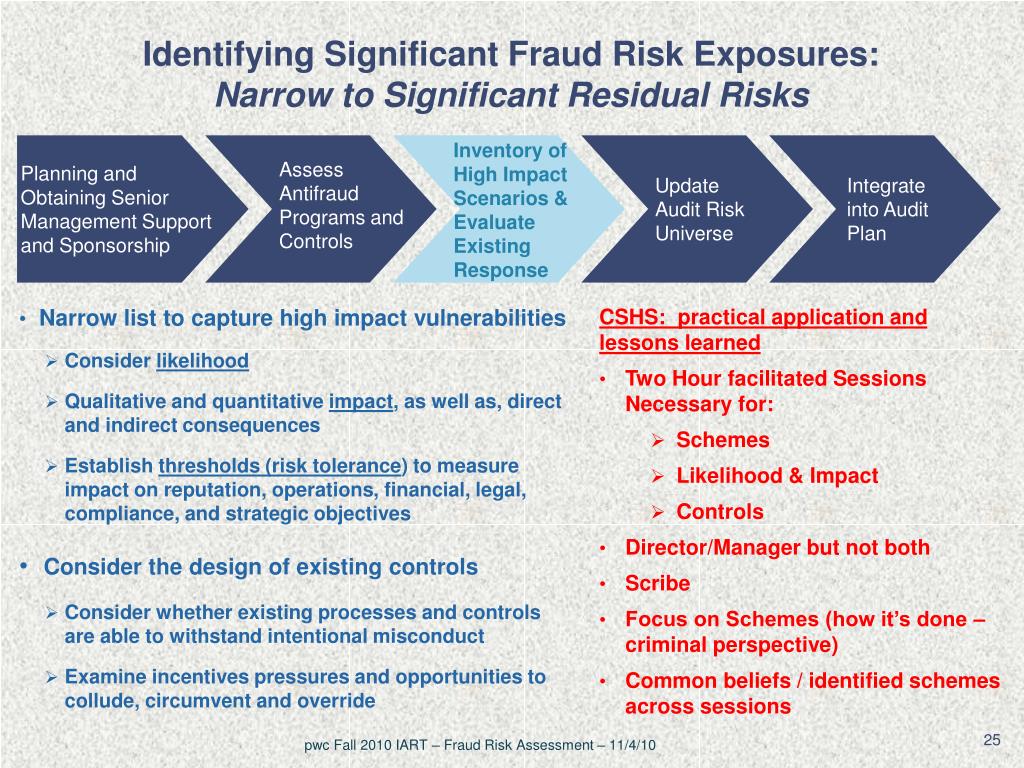 Identifying Significant Fraud Risk Exposures:
Narrow to Significant Residual Risks

Planning and Obtaining Senior Management Support and Sponsorship

Assess Antifraud Programs and Controls

Inventory of High Impact Scenarios & Evaluate Existing Response

Update Audit Risk Universe

Integrate into Audit Plan

• Narrow list to capture high impact vulnerabilities
➢ Consider likelihood
➢ Qualitative and quantitative impact, as well as, direct and indirect consequences
➢ Establish thresholds (risk tolerance) to measure impact on reputation, operations, financial, legal, compliance, and strategic objectives

• Consider the design of existing controls
➢ Consider whether existing processes and controls are able to withstand intentional misconduct
➢ Examine incentives pressures and opportunities to collude, circumvent and override

CSHS: practical application and lessons learned
• Two Hour facilitated Sessions Necessary for:
➢ Schemes
➢ Likelihood & Impact
➢ Controls
• Director/Manager but not both
• Scribe
• Focus on Schemes (how it's done – criminal perspective)
• Common beliefs / identified schemes across sessions

pwc Fall 2010 IART – Fraud Risk Assessment – 11/4/10

25